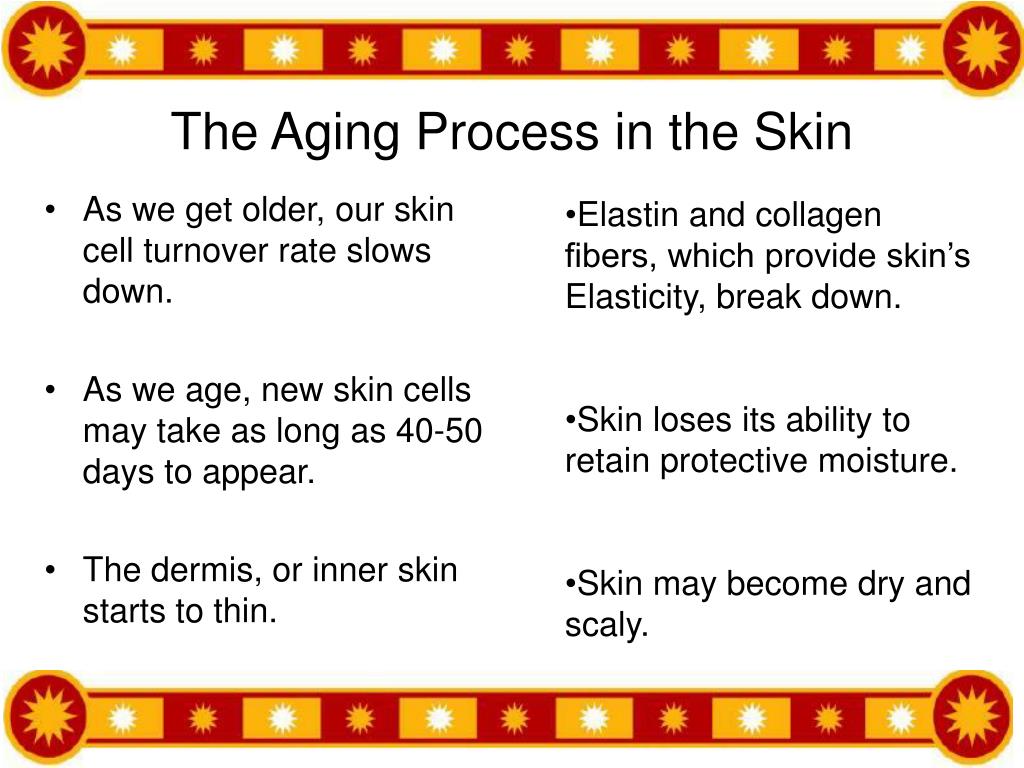 The Aging Process in the Skin

• As we get older, our skin cell turnover rate slows down.

• As we age, new skin cells may take as long as 40-50 days to appear.

• The dermis, or inner skin starts to thin.

•Elastin and collagen fibers, which provide skin's Elasticity, break down.

•Skin loses its ability to retain protective moisture.

•Skin may become dry and scaly.